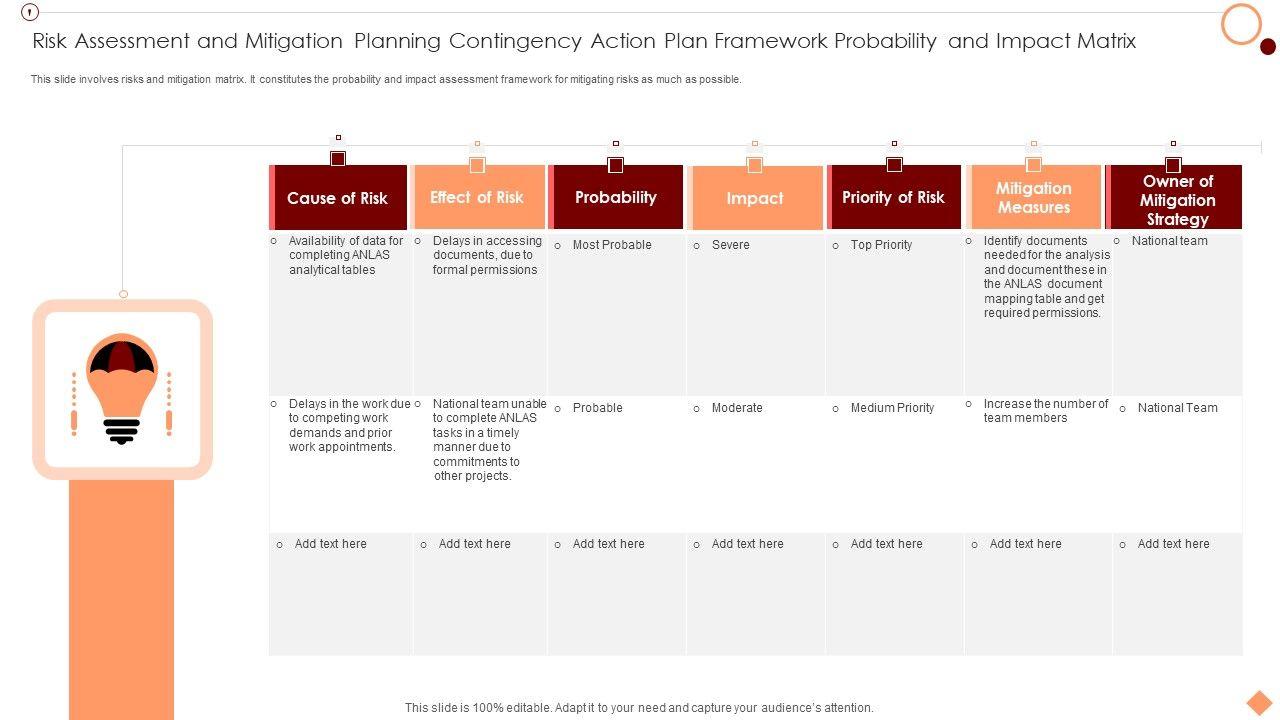 Risk Assessment and Mitigation Planning Contingency Action Plan Framework Probability and Impact Matrix

This slide involves risks and mitigation matrix. It constitutes the probability and impact assessment framework for mitigating risks as much as possible.

| Cause of Risk | Effect of Risk | Probability | Impact | Priority of Risk | Mitigation Measures | Owner of Mitigation Strategy |
|---|---|---|---|---|---|---|
| Availability of data for completing ANLAS analytical tables | Delays in accessing documents, due to formal permissions | Most Probable | Severe | Top Priority | Identify documents needed for the analysis and document these in the ANLAS document mapping table and get required permissions. | National team |
| Delays in the work due to competing work demands and prior work appointments. | National team unable to complete ANLAS tasks in a timely manner due to commitments to other projects. | Probable | Moderate | Medium Priority | Increase the number of team members | National Team |
| Add text here | Add text here | Add text here | Add text here | Add text here | Add text here | Add text here |

This slide is 100% editable. Adapt it to your need and capture your audience's attention.